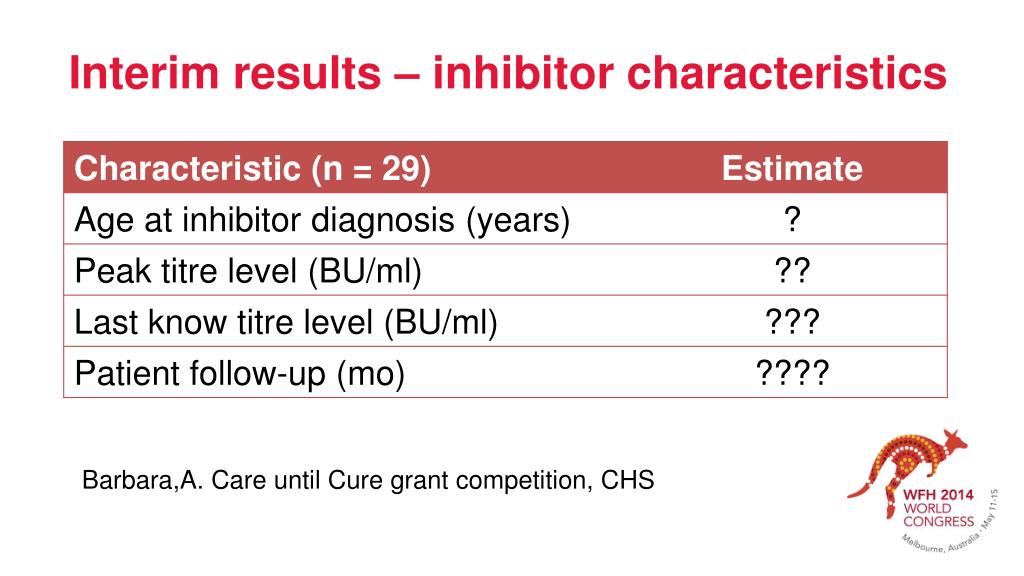 Interim results – inhibitor characteristics

| Characteristic (n = 29) | Estimate |
|---|---|
| Age at inhibitor diagnosis (years) | ? |
| Peak titre level (BU/ml) | ?? |
| Last know titre level (BU/ml) | ??? |
| Patient follow-up (mo) | ???? |

Barbara,A. Care until Cure grant competition, CHS

WFH 2014 WORLD CONGRESS
Melbourne, Australia • May 11-15